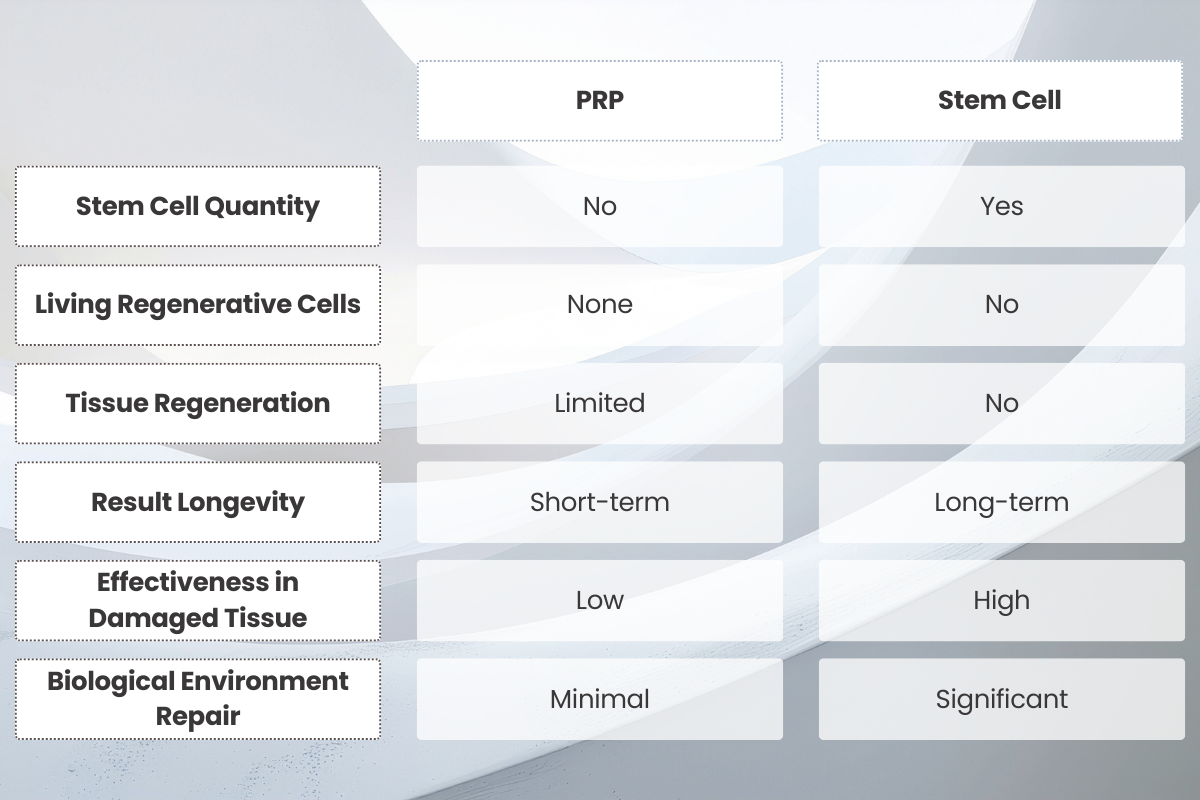 |  | PRP | Stem Cell |
|---|---|---|
| Stem Cell Quantity | No | Yes |
| Living Regenerative Cells | None | No |
| Tissue Regeneration | Limited | No |
| Result Longevity | Short-term | Long-term |
| Effectiveness in Damaged Tissue | Low | High |
| Biological Environment Repair | Minimal | Significant |